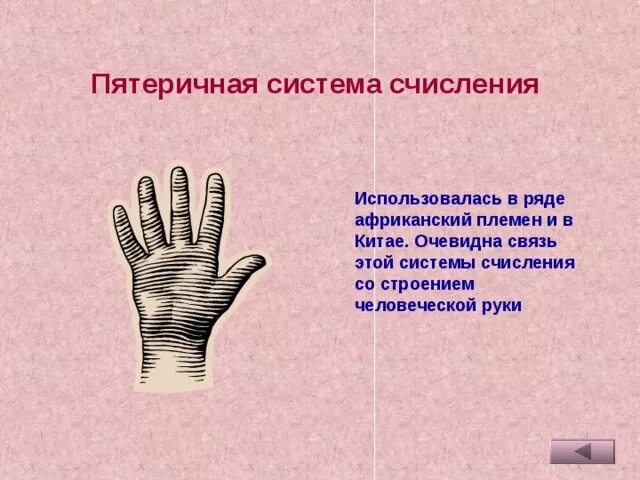 Пятеричная система счисления

Использовалась в ряде африканский племен и в Китае. Очевидна связь этой системы счисления со строением человеческой руки